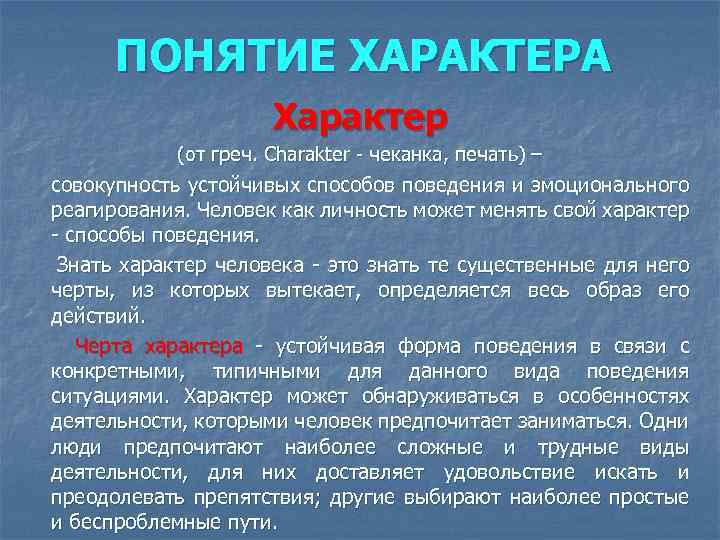 ПОНЯТИЕ ХАРАКТЕРА

Характер

(от греч. Charakter - чеканка, печать) –

совокупность устойчивых способов поведения и эмоционального реагирования. Человек как личность может менять свой характер - способы поведения.

Знать характер человека - это знать те существенные для него черты, из которых вытекает, определяется весь образ его действий.

Черта характера - устойчивая форма поведения в связи с конкретными, типичными для данного вида поведения ситуациями. Характер может обнаруживаться в особенностях деятельности, которыми человек предпочитает заниматься. Одни люди предпочитают наиболее сложные и трудные виды деятельности, для них доставляет удовольствие искать и преодолевать препятствия; другие выбирают наиболее простые и беспроблемные пути.